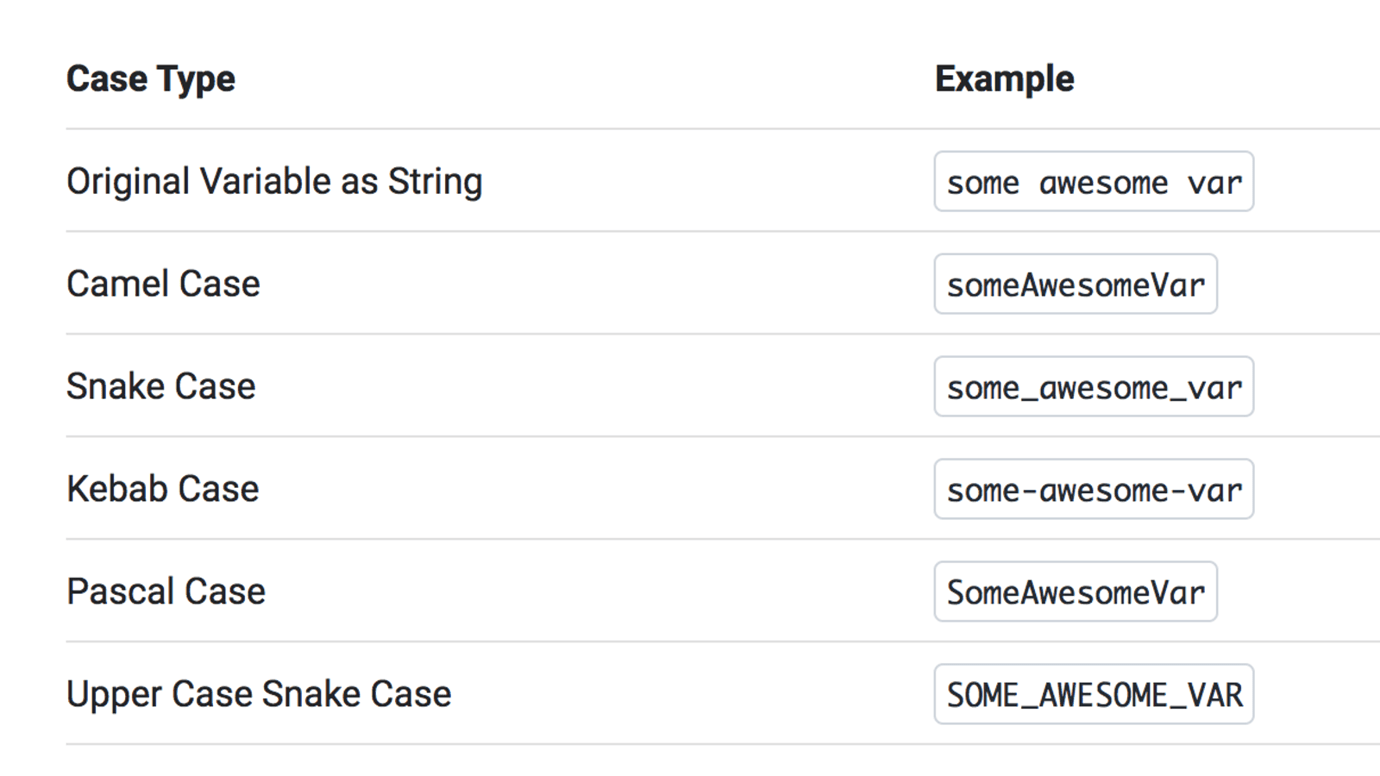 | Case Type | Example |
|---|---|
| Original Variable as String | some awesome var |
| Camel Case | someAwesomeVar |
| Snake Case | some_awesome_var |
| Kebab Case | some-awesome-var |
| Pascal Case | SomeAwesomeVar |
| Upper Case Snake Case | SOME_AWESOME_VAR |